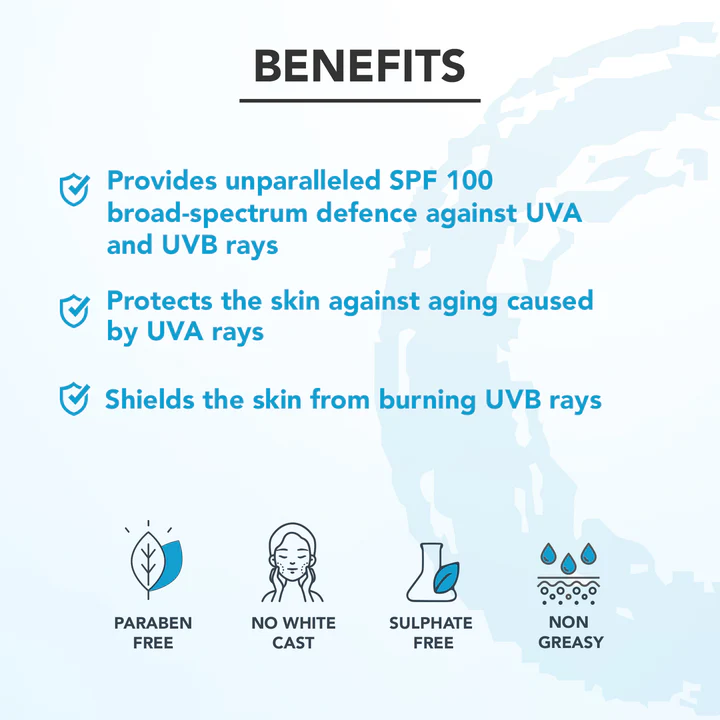 BENEFITS

Provides unparalleled SPF 100 broad-spectrum defence against UVA and UVB rays

Protects the skin against aging caused by UVA rays

Shields the skin from burning UVB rays

PARABEN FREE

NO WHITE CAST

SULPHATE FREE

NON GREASY